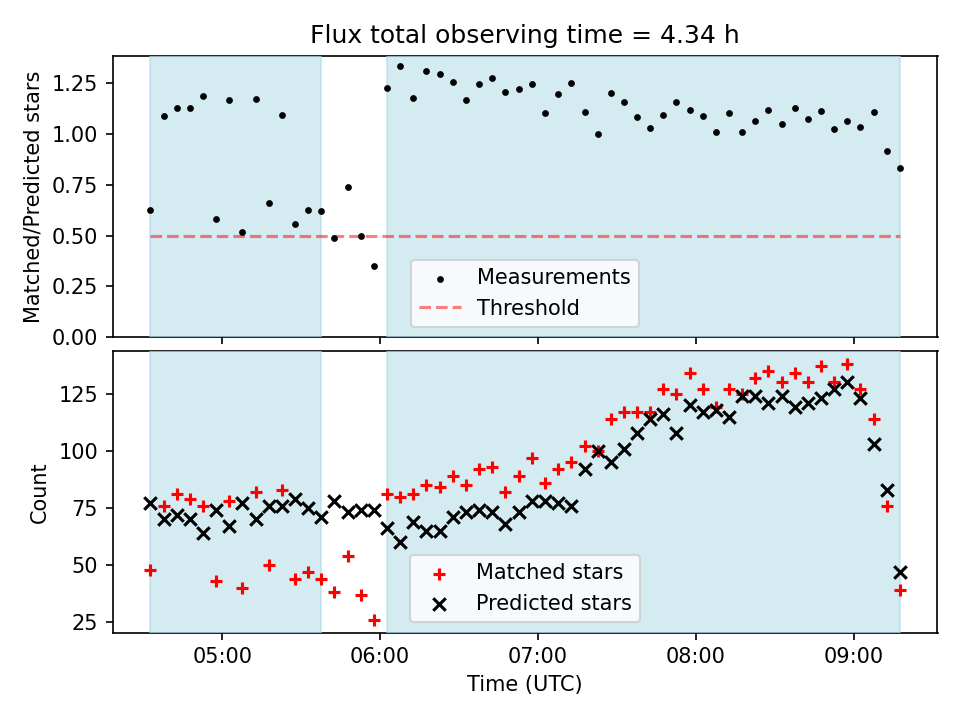 Flux total observing time = 4.34 h

Matched/Predicted stars

1.25
1.00
0.75
0.50
0.25
0.00

Measurements
Threshold

Count

125
100
75
50
25

Matched stars
Predicted stars

05:00
06:00
07:00
08:00
09:00

Time (UTC)